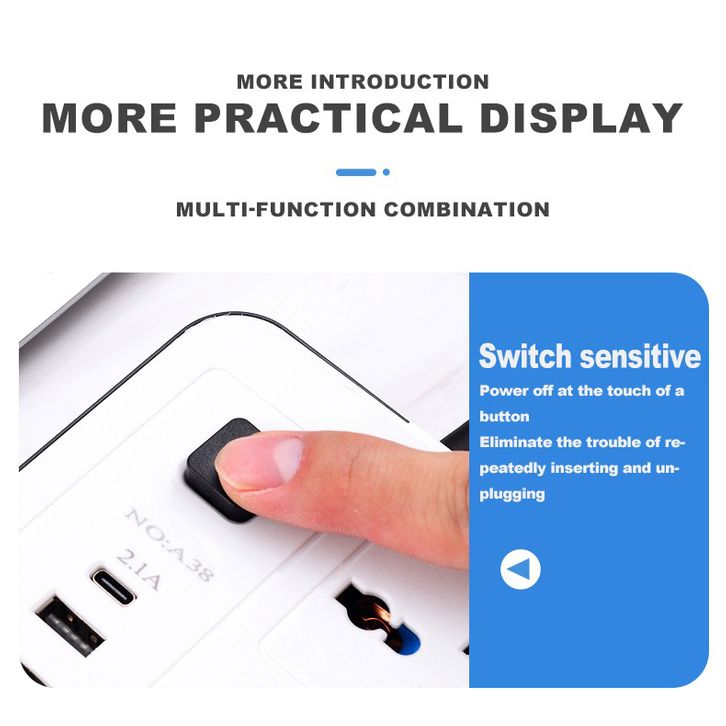 MORE INTRODUCTION
MORE PRACTICAL DISPLAY

MULTI-FUNCTION COMBINATION

NO:A38
2.1A

Switch sensitive
Power off at the touch of a button
Eliminate the trouble of repeatedly inserting and unplugging